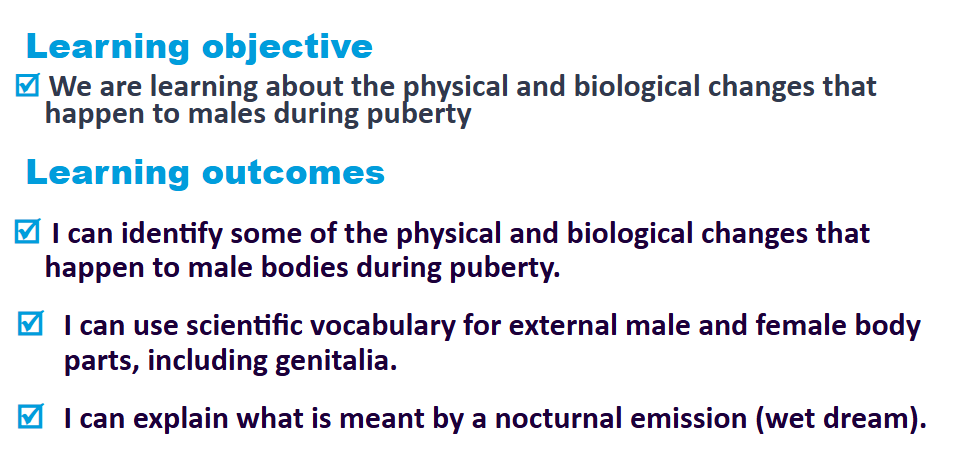 Learning objective

☑ We are learning about the physical and biological changes that happen to males during puberty

Learning outcomes

☑ I can identify some of the physical and biological changes that happen to male bodies during puberty.

☑ I can use scientific vocabulary for external male and female body parts, including genitalia.

☑ I can explain what is meant by a nocturnal emission (wet dream).